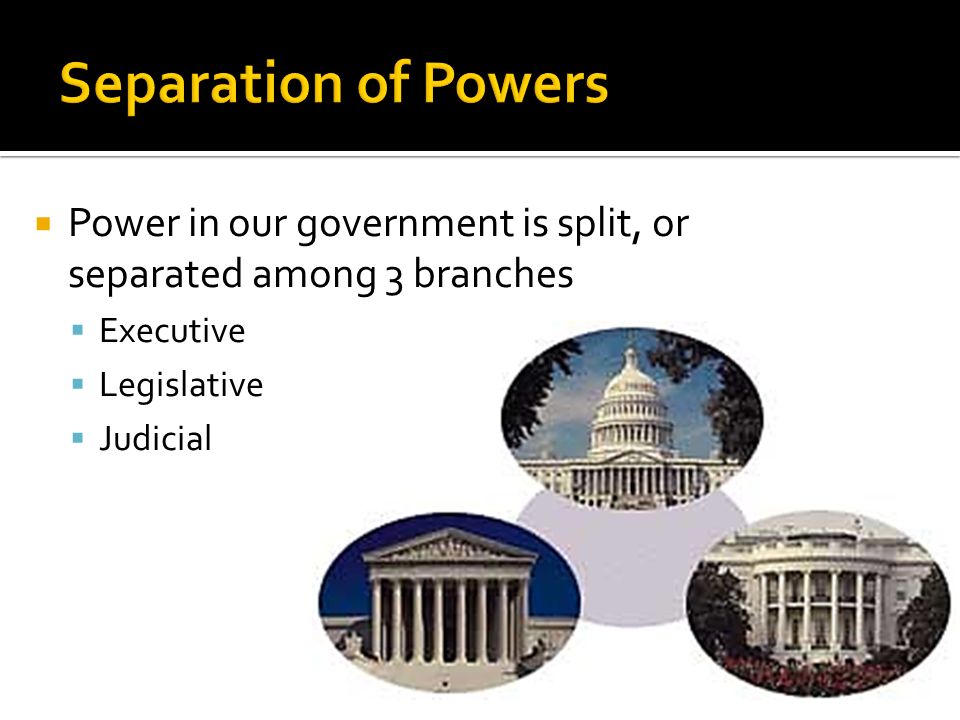 Separation of Powers

Power in our government is split, or separated among 3 branches

Executive

Legislative

Judicial